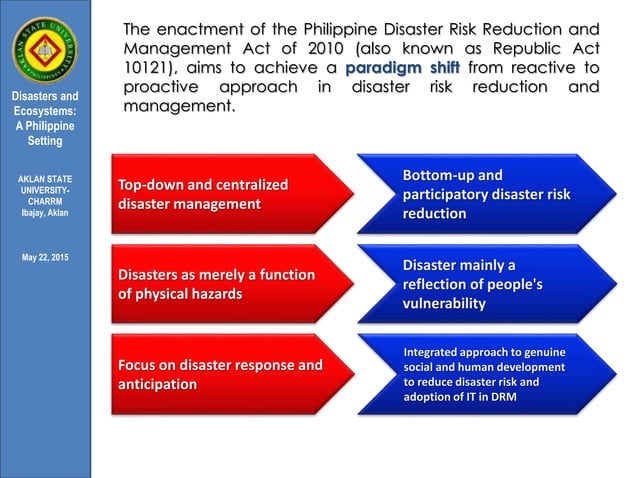 AKLAN STATE UNIVERSITY
PHILIPPINES

Disasters and Ecosystems: A Philippine Setting

AKLAN STATE UNIVERSITY-CHARRM
Ibajay, Aklan

May 22, 2015

The enactment of the Philippine Disaster Risk Reduction and Management Act of 2010 (also known as Republic Act 10121), aims to achieve a paradigm shift from reactive to proactive approach in disaster risk reduction and management.

Top-down and centralized disaster management

Bottom-up and participatory disaster risk reduction

Disasters as merely a function of physical hazards

Disaster mainly a reflection of people's vulnerability

Focus on disaster response and anticipation

Integrated approach to genuine social and human development to reduce disaster risk and adoption of IT in DRM